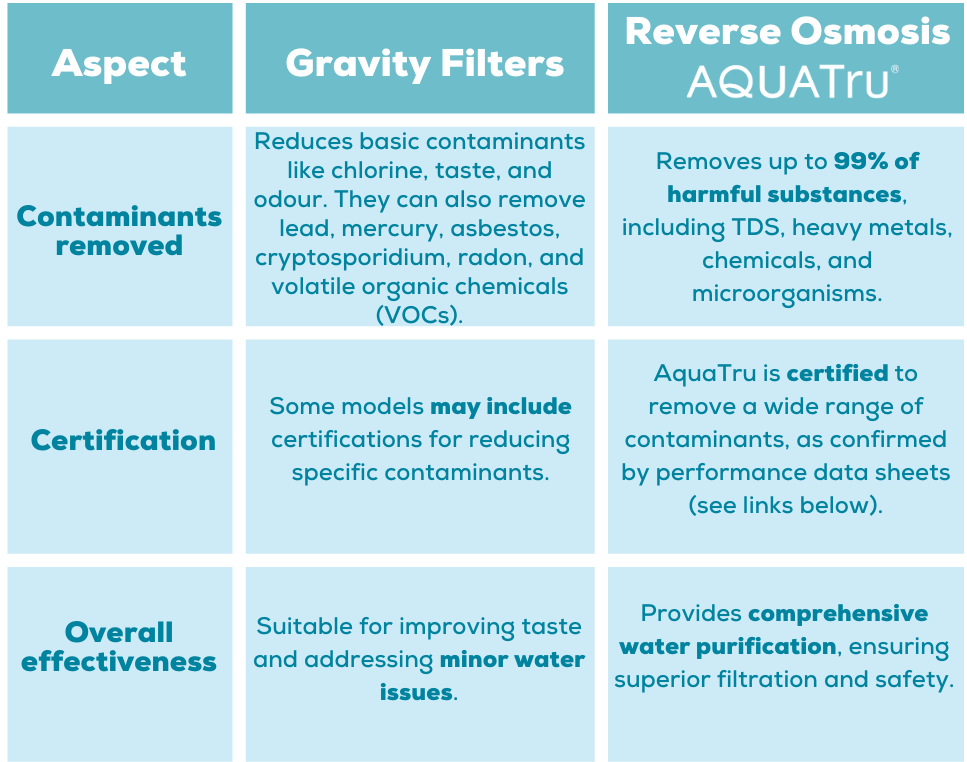 | Aspect | Gravity Filters | Reverse Osmosis AQUATru® |
|---|---|---|
| Contaminants removed | Reduces basic contaminants like chlorine, taste, and odour. They can also remove lead, mercury, asbestos, cryptosporidium, radon, and volatile organic chemicals (VOCs). | Removes up to 99% of harmful substances, including TDS, heavy metals, chemicals, and microorganisms. |
| Certification | Some models may include certifications for reducing specific contaminants. | AquaTru is certified to remove a wide range of contaminants, as confirmed by performance data sheets (see links below). |
| Overall effectiveness | Suitable for improving taste and addressing minor water issues. | Provides comprehensive water purification, ensuring superior filtration and safety. |